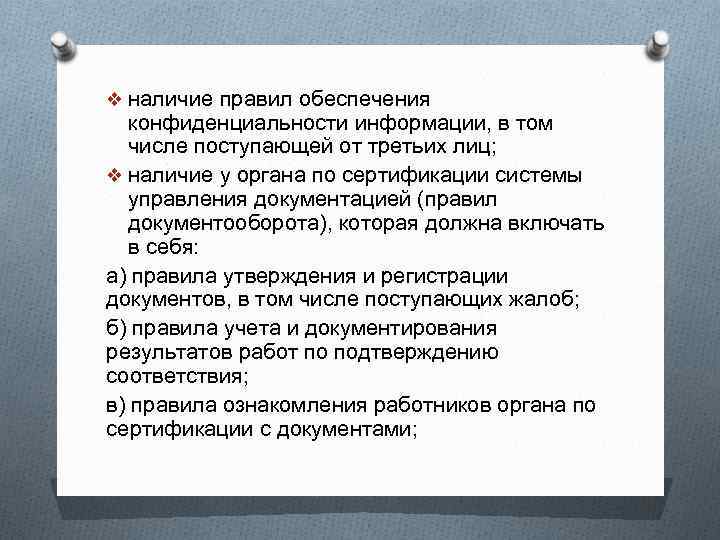 ❖ наличие правил обеспечения конфиденциальности информации, в том числе поступающей от третьих лиц;

❖ наличие у органа по сертификации системы управления документацией (правил документооборота), которая должна включать в себя:

а) правила утверждения и регистрации документов, в том числе поступающих жалоб;

б) правила учета и документирования результатов работ по подтверждению соответствия;

в) правила ознакомления работников органа по сертификации с документами;